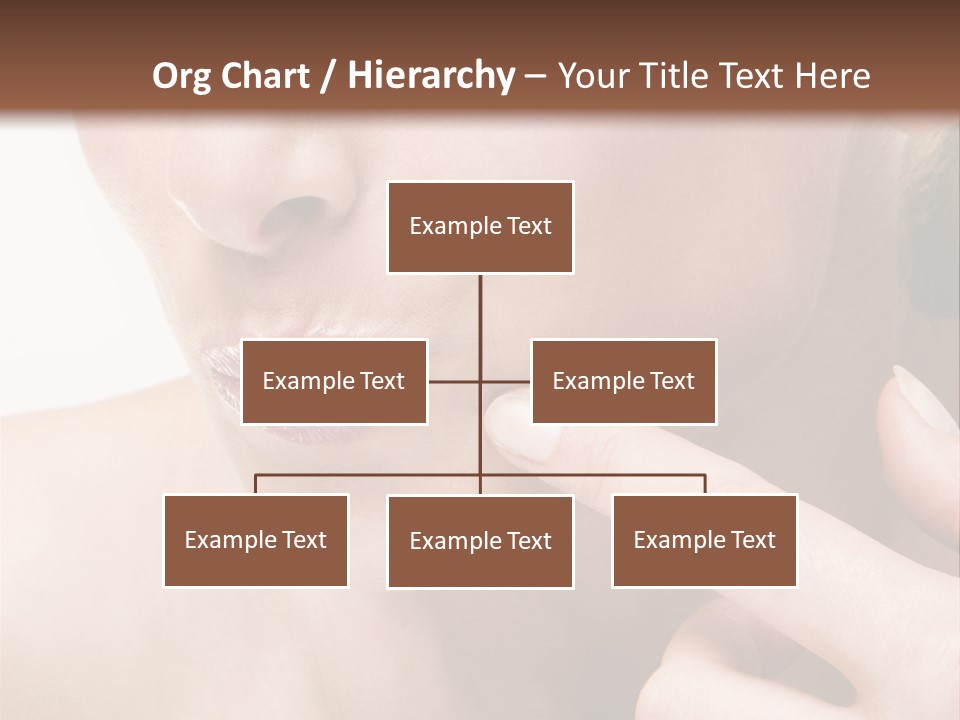 Org Chart / Hierarchy – Your Title Text Here

Example Text

Example Text

Example Text

Example Text

Example Text

Example Text